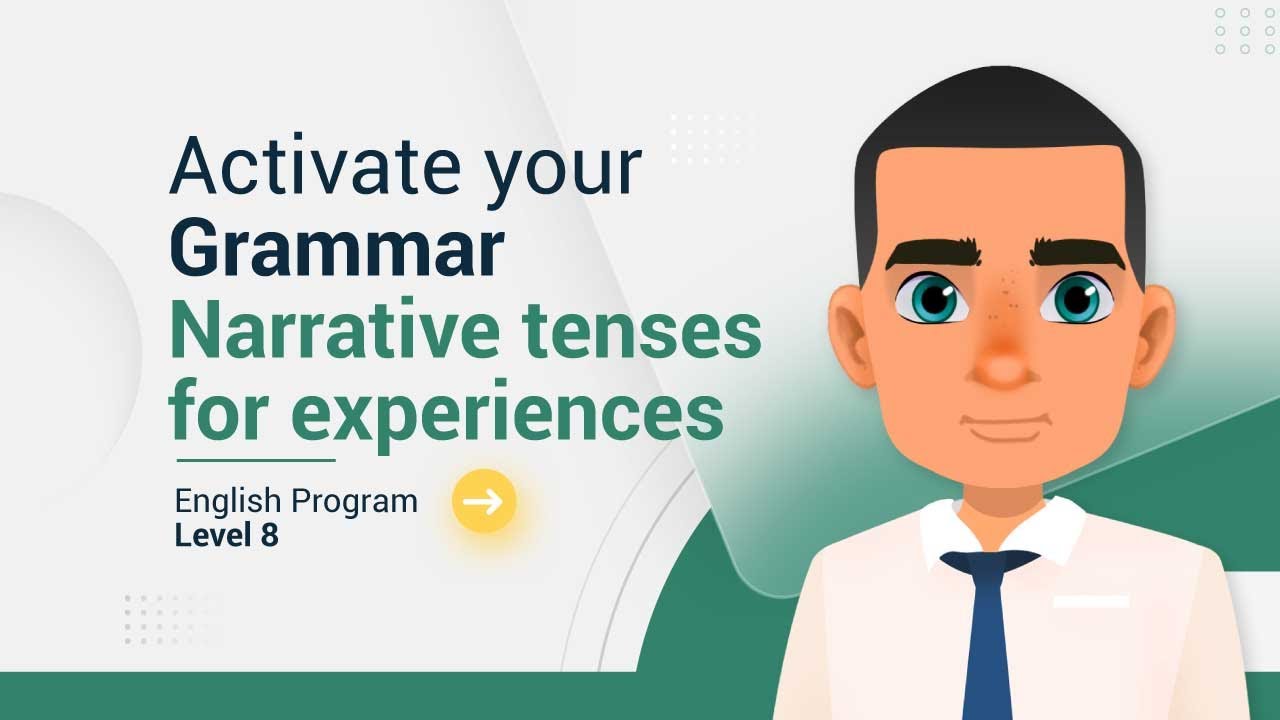 Activate your
Grammar
Narrative tenses
for experiences

English Program
Level 8